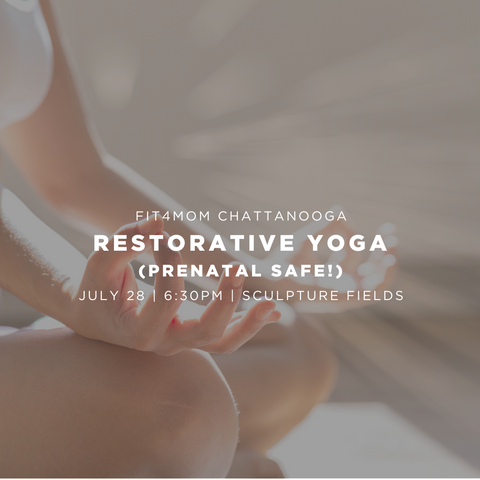 FIT4MOM CHATTANOOGA
RESTORATIVE YOGA
(PRENATAL SAFE!)
JULY 28 | 6:30PM | SCULPTURE FIELDS